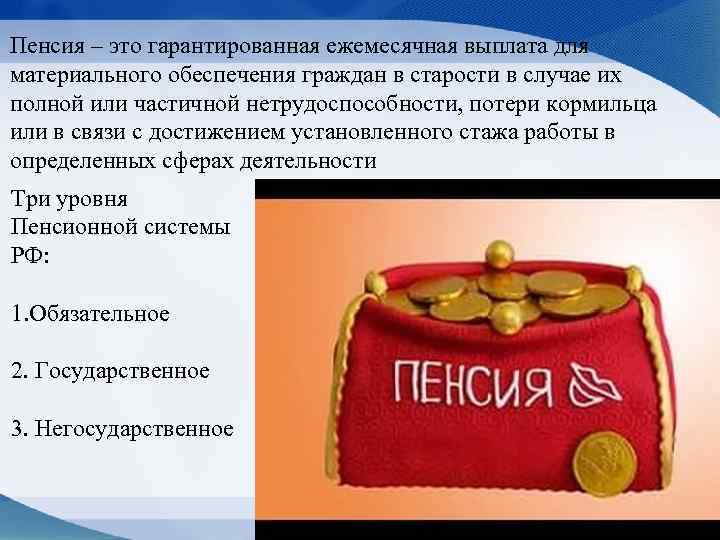 Пенсия – это гарантированная ежемесячная выплата для материального обеспечения граждан в старости в случае их полной или частичной нетрудоспособности, потери кормильца или в связи с достижением установленного стажа работы в определенных сферах деятельности

Три уровня Пенсионной системы РФ:

1.Обязательное

2. Государственное

3. Негосударственное

ПЕНСИЯ